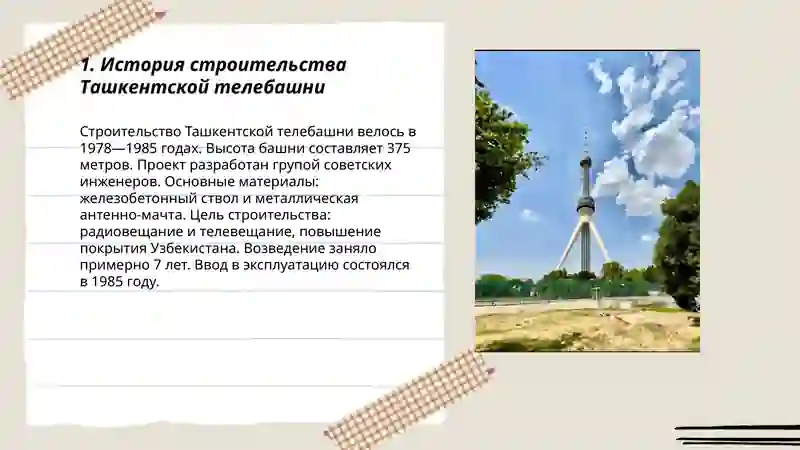 1. История строительства Ташкентской телебашни

Строительство Ташкентской телебашни велось в 1978—1985 годах. Высота башни составляет 375 метров. Проект разработан групой советских инженеров. Основные материалы: железобетонный ствол и металлическая антенно-мачта. Цель строительства: радиовещание и телевещание, повышение покрытия Узбекистана. Возведение заняло примерно 7 лет. Ввод в эксплуатацию состоялся в 1985 году.